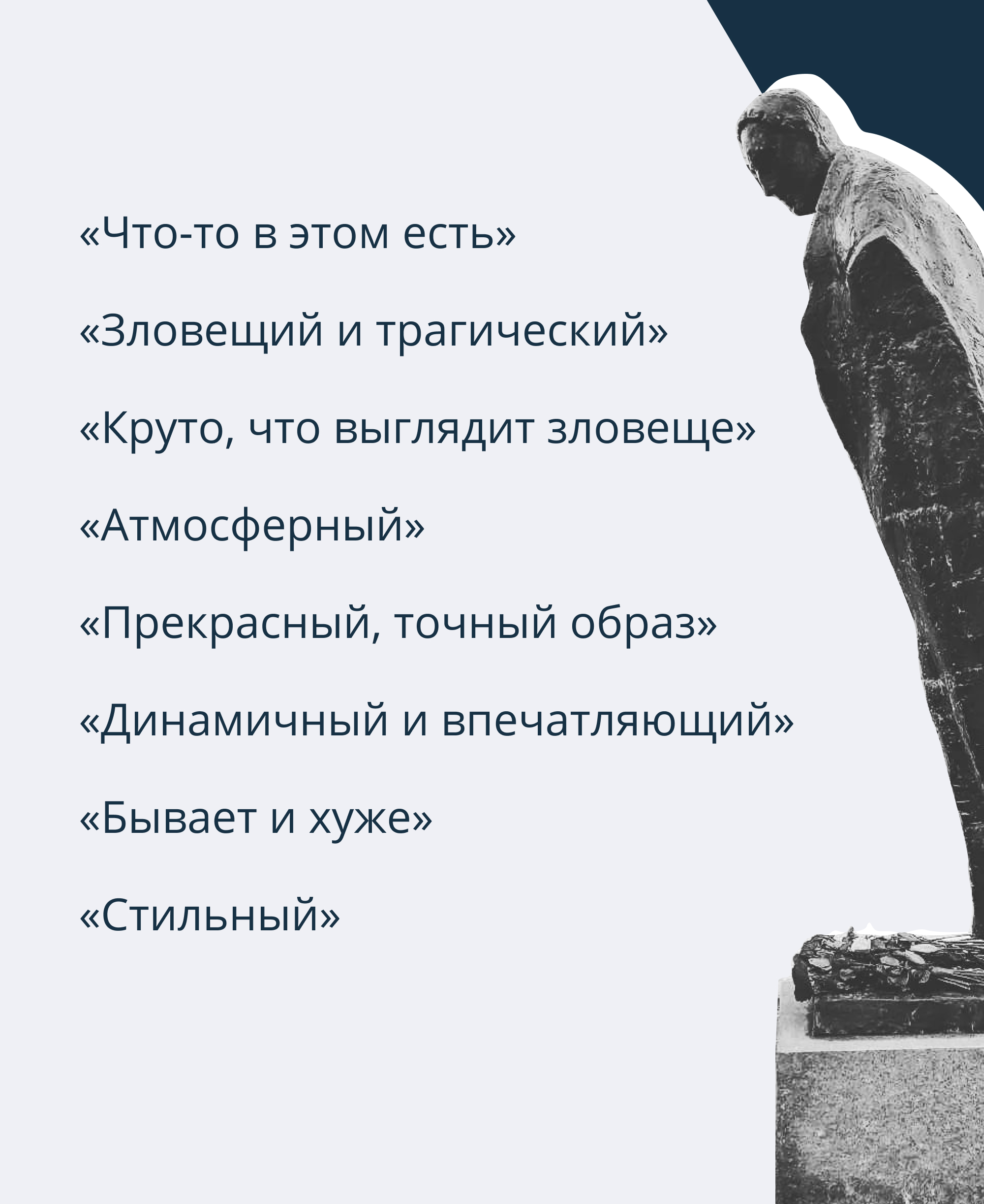 «Что-то в этом есть»

«Зловещий и трагический»

«Круто, что выглядит зловеще»

«Атмосферный»

«Прекрасный, точный образ»

«Динамичный и впечатляющий»

«Бывает и хуже»

«Стильный»